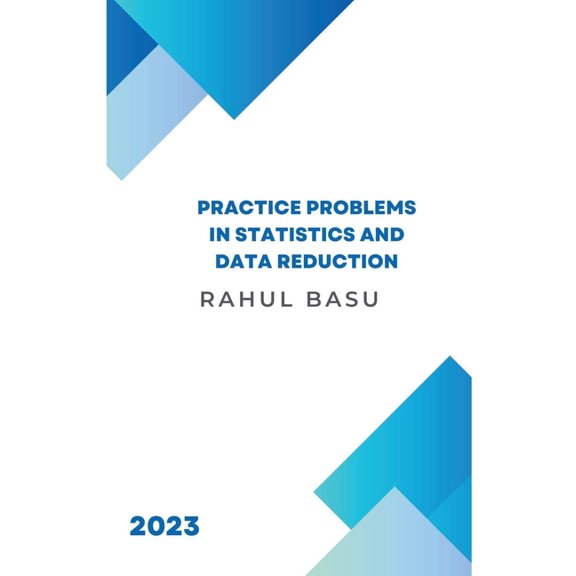 PRACTICE PROBLEMS IN STATISTICS AND DATA REDUCTION

RAHUL BASU

2023